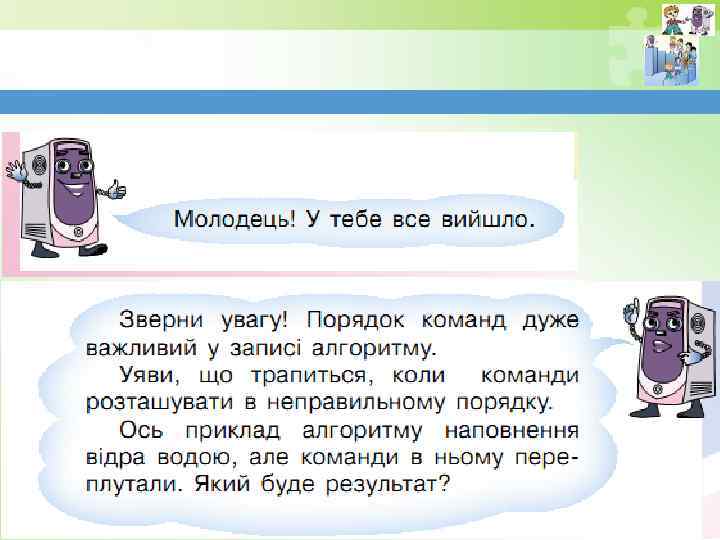 Молодець! У тебе все вийшло.

Зверни увагу! Порядок команд дуже важливий у записі алгоритму.

Уяви, що трапиться, коли команди розташувати в неправильному порядку.

Ось приклад алгоритму наповнення відра водою, але команди в ньому переплутали. Який буде результат?